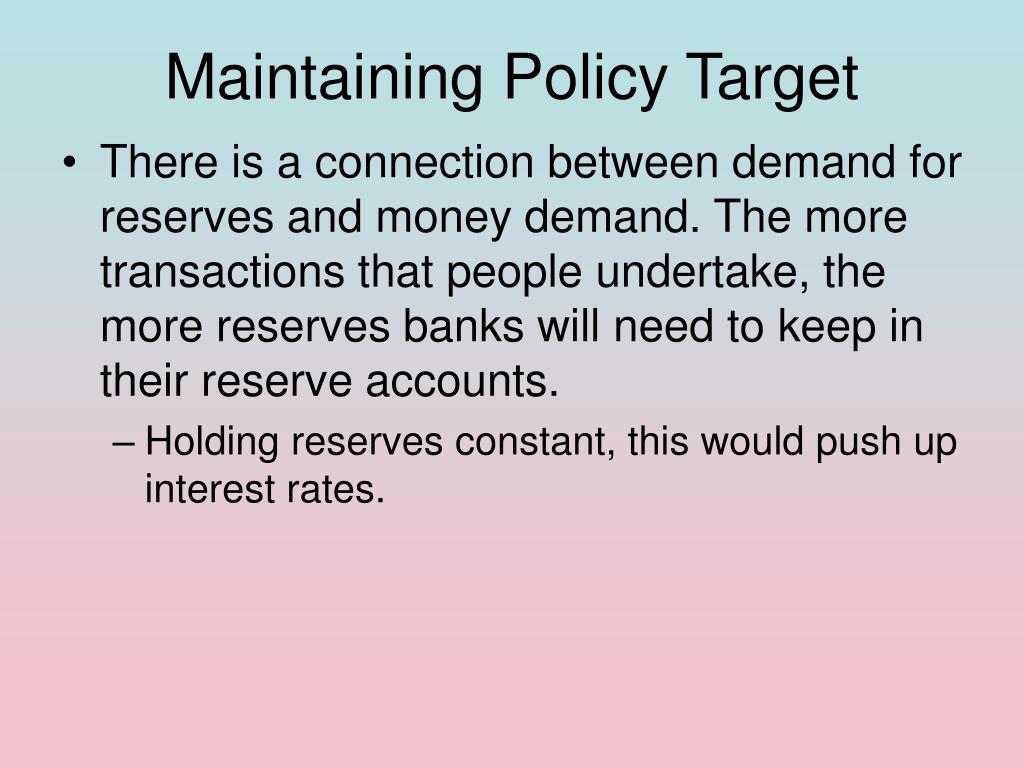 Maintaining Policy Target

• There is a connection between demand for reserves and money demand. The more transactions that people undertake, the more reserves banks will need to keep in their reserve accounts.

– Holding reserves constant, this would push up interest rates.